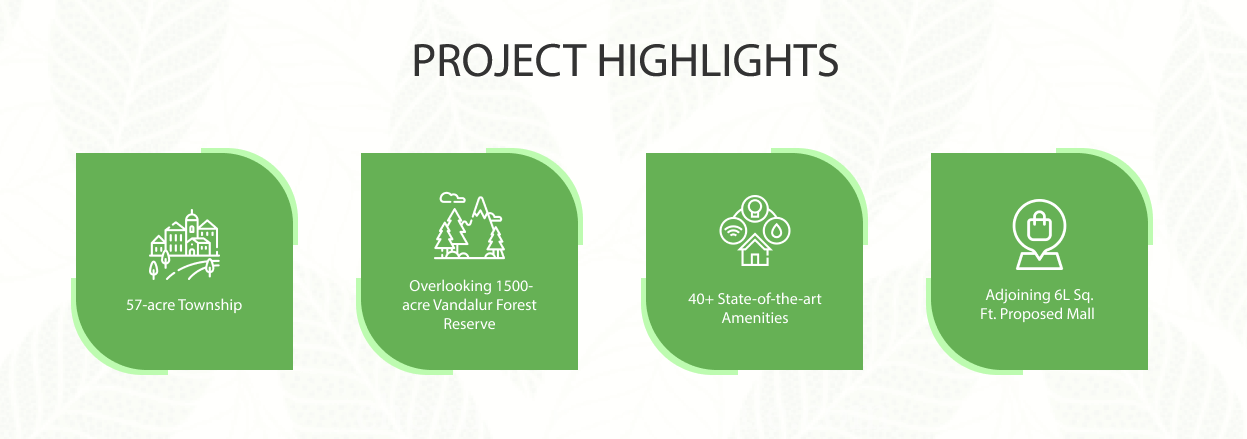 PROJECT HIGHLIGHTS

57-acre Township

Overlooking 1500-acre Vandalur Forest Reserve

40+ State-of-the-art Amenities

Adjoining 6L Sq. Ft. Proposed Mall